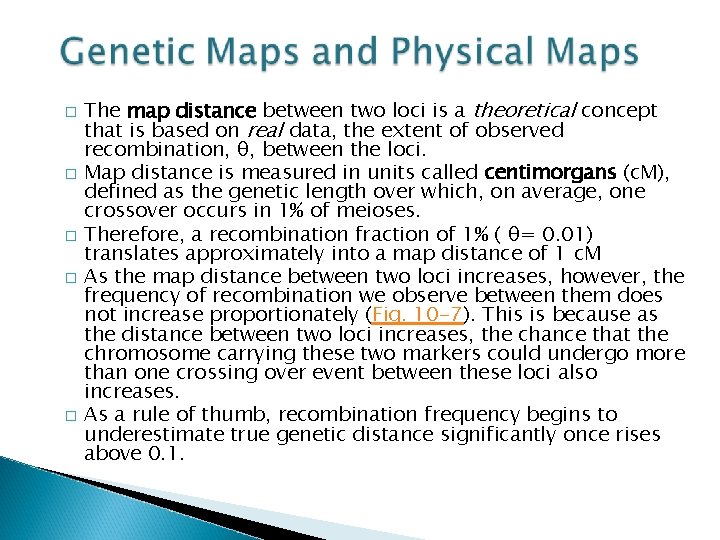 Genetic Maps and Physical Maps

□ The map distance between two loci is a theoretical concept that is based on real data, the extent of observed recombination, θ, between the loci.

□ Map distance is measured in units called centimorgans (cM), defined as the genetic length over which, on average, one crossover occurs in 1% of meioses.

□ Therefore, a recombination fraction of 1% ( θ= 0.01) translates approximately into a map distance of 1 cM

□ As the map distance between two loci increases, however, the frequency of recombination we observe between them does not increase proportionately (Fig. 10-7). This is because as the distance between two loci increases, the chance that the chromosome carrying these two markers could undergo more than one crossing over event between these loci also increases.

□ As a rule of thumb, recombination frequency begins to underestimate true genetic distance significantly once rises above 0.1.